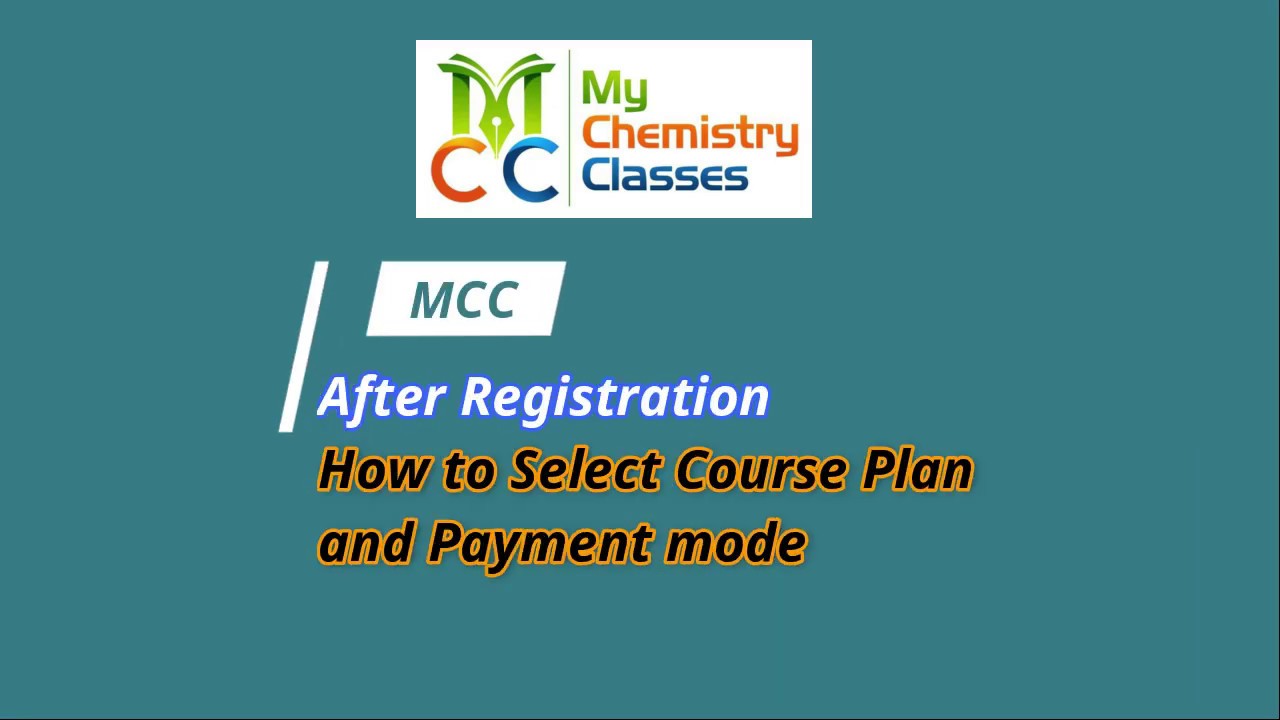 MCC
My Chemistry Classes

MCC

After Registration
How to Select Course Plan and Payment mode